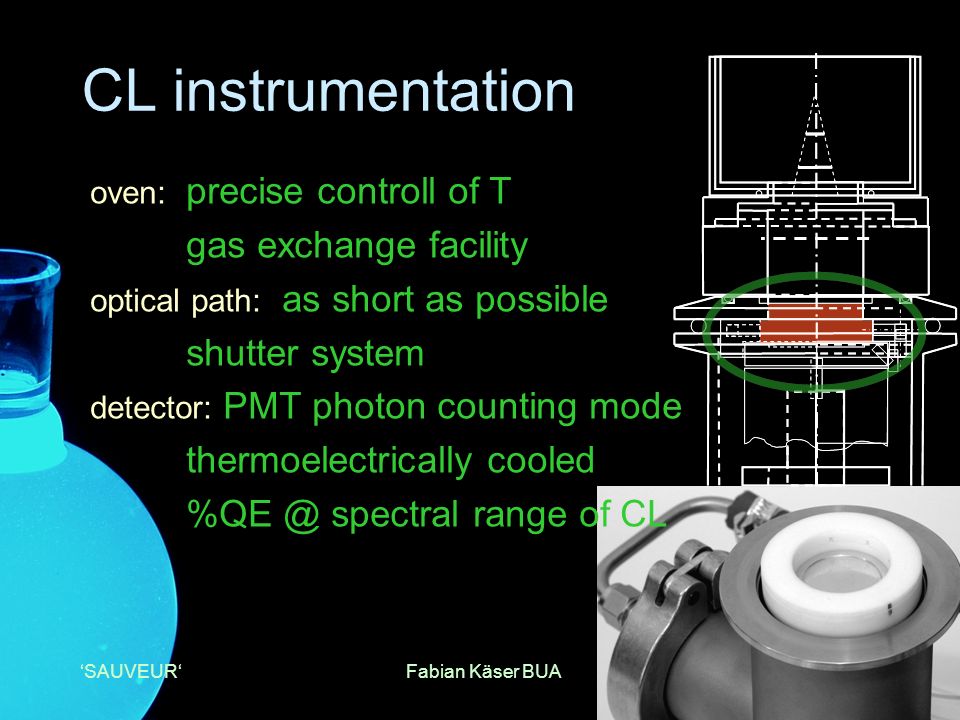 CL instrumentation

oven: precise controll of T

gas exchange facility

optical path: as short as possible

shutter system

detector: PMT photon counting mode

thermoelectrically cooled

%QE @ spectral range of CL

'SAUVEUR'

Fabian Käser BUA